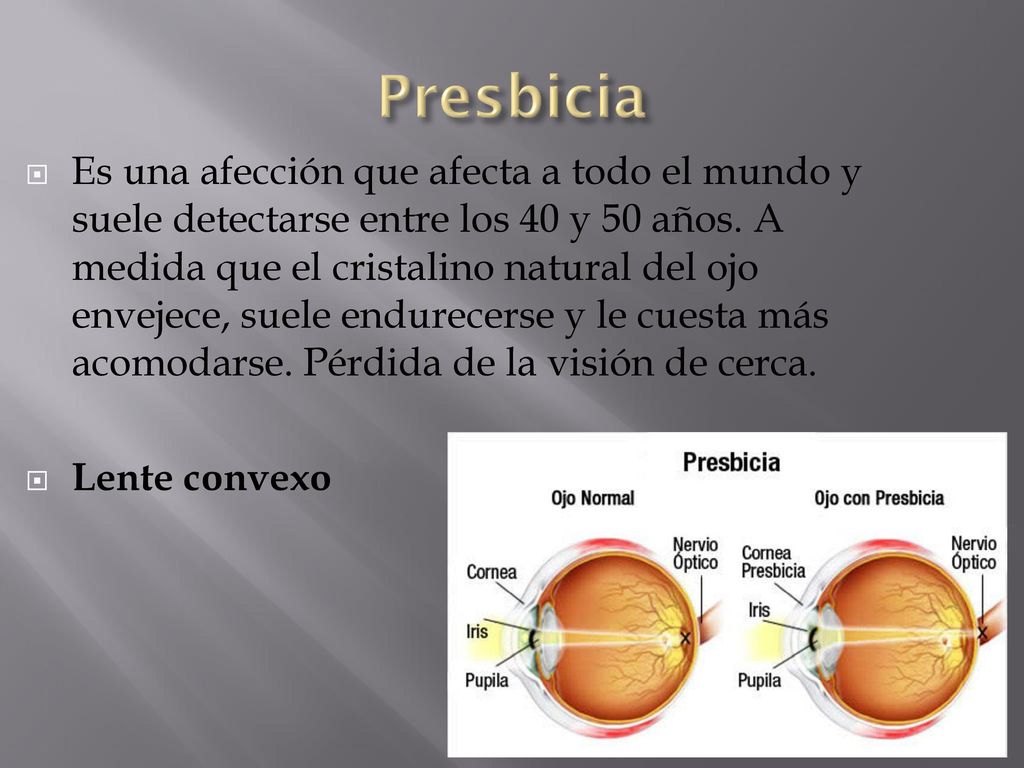 Presbicia

Es una afección que afecta a todo el mundo y suele detectarse entre los 40 y 50 años. A medida que el cristalino natural del ojo envejece, suele endurecerse y le cuesta más acomodarse. Pérdida de la visión de cerca.

Lente convexo

Presbicia

Ojo Normal

Cornea

Iris

Pupila

Nervio Óptico

Ojo con Presbicia

Cornea Presbicia

Iris

Pupila

Nervio Óptico